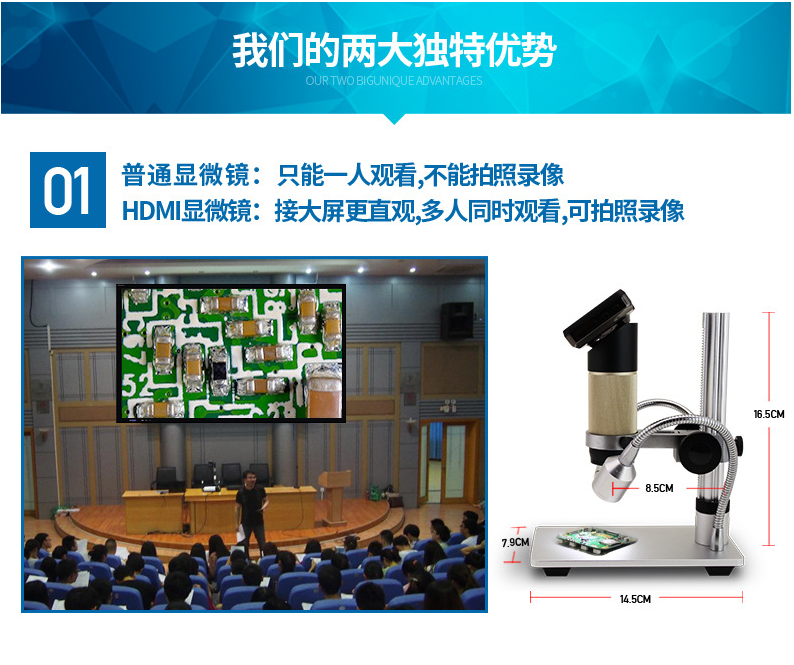 我们的两大独特优势

OUR TWO BIGUNIQUE ADVANTAGES

01

普通显微镜：只能一人观看,不能拍照录像

HDMI显微镜：接大屏更直观,多人同时观看,可拍照录像

16.5CM

8.5CM

7.9CM

14.5CM